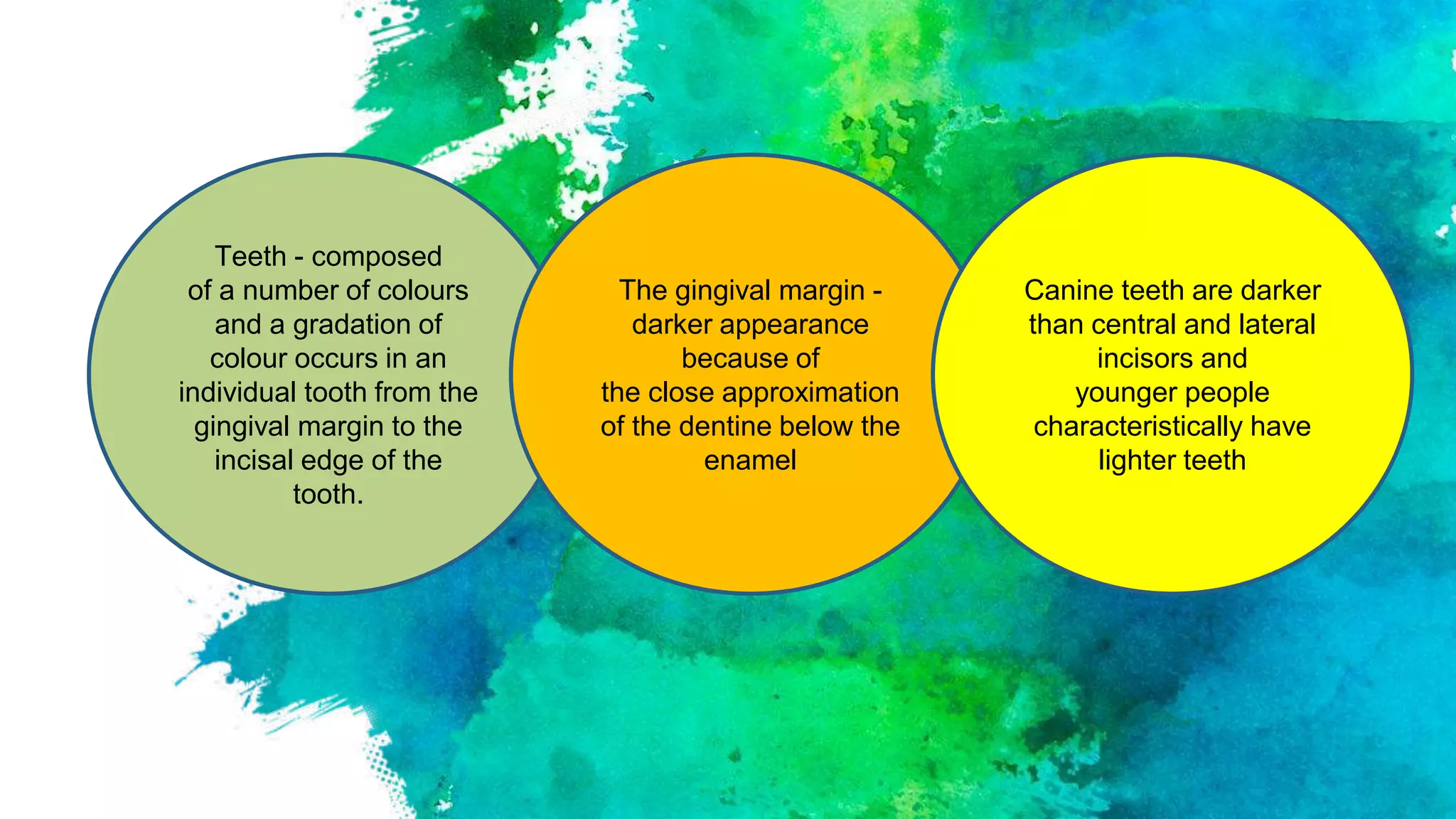 Teeth - composed of a number of colours and a gradation of colour occurs in an individual tooth from the gingival margin to the incisal edge of the tooth.

The gingival margin - darker appearance because of the close approximation of the dentine below the enamel

Canine teeth are darker than central and lateral incisors and younger people characteristically have lighter teeth